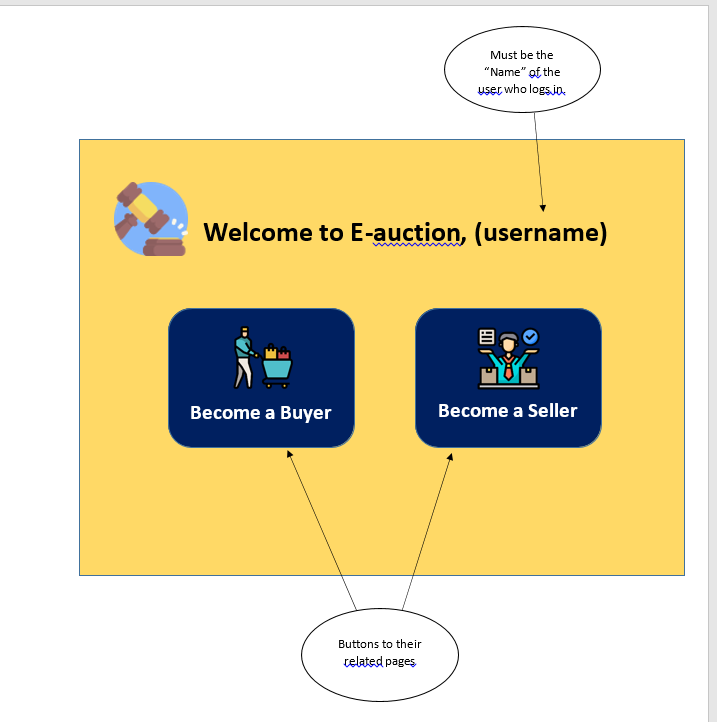 Must be the "Name" of the user who logs in.

Welcome to E-auction, (username)

Become a Buyer

Become a Seller

Buttons to their related pages